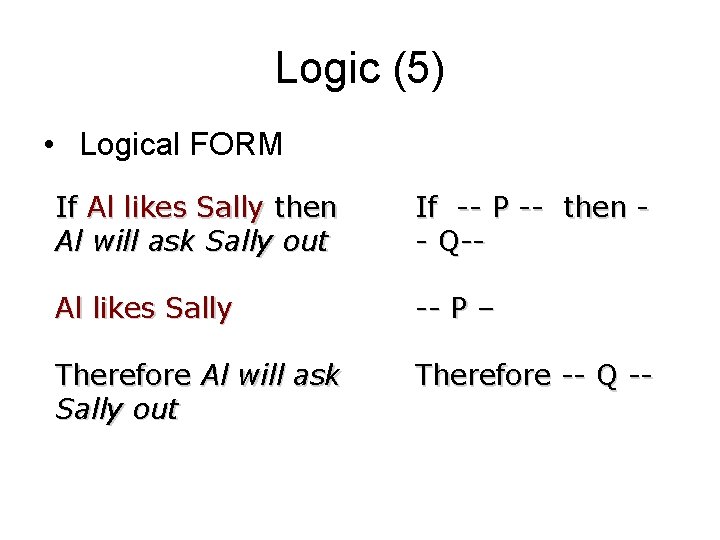 Logic (5)

• Logical FORM

If Al likes Sally then Al will ask Sally out

Al likes Sally

Therefore Al will ask Sally out

If -- P -- then -- Q--

-- P –

Therefore -- Q --